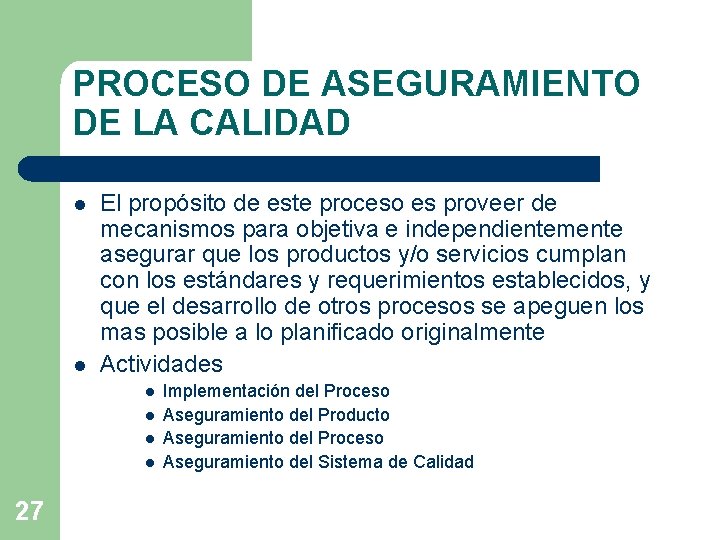 PROCESO DE ASEGURAMIENTO DE LA CALIDAD

• El propósito de este proceso es proveer de mecanismos para objetiva e independientemente asegurar que los productos y/o servicios cumplan con los estándares y requerimientos establecidos, y que el desarrollo de otros procesos se apeguen los mas posible a lo planificado originalmente
• Actividades
• Implementación del Proceso
• Aseguramiento del Producto
• Aseguramiento del Proceso
• Aseguramiento del Sistema de Calidad

27